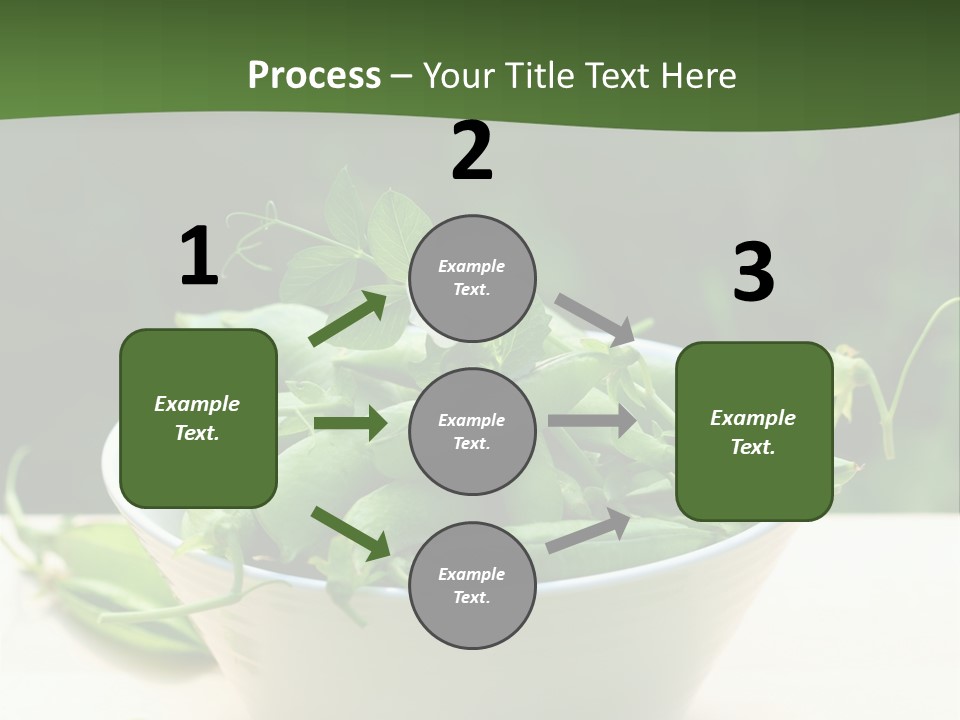 Process – Your Title Text Here

1

Example Text.

2

Example Text.

Example Text.

Example Text.

3

Example Text.